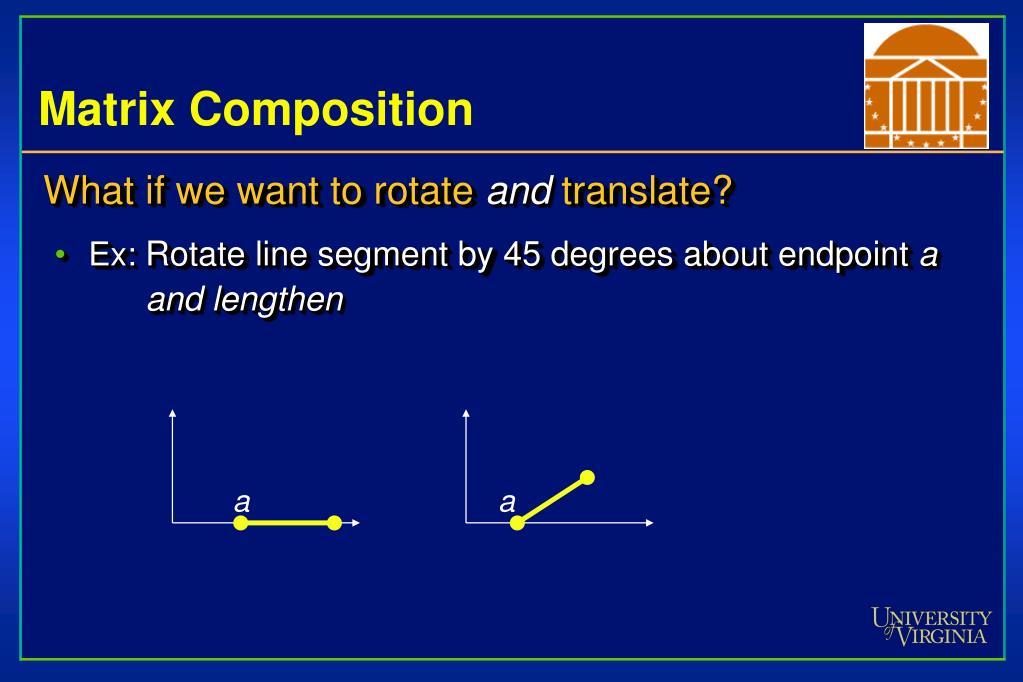 Matrix Composition

What if we want to rotate and translate?

• Ex: Rotate line segment by 45 degrees about endpoint a and lengthen

a

a

UNIVERSITY of VIRGINIA